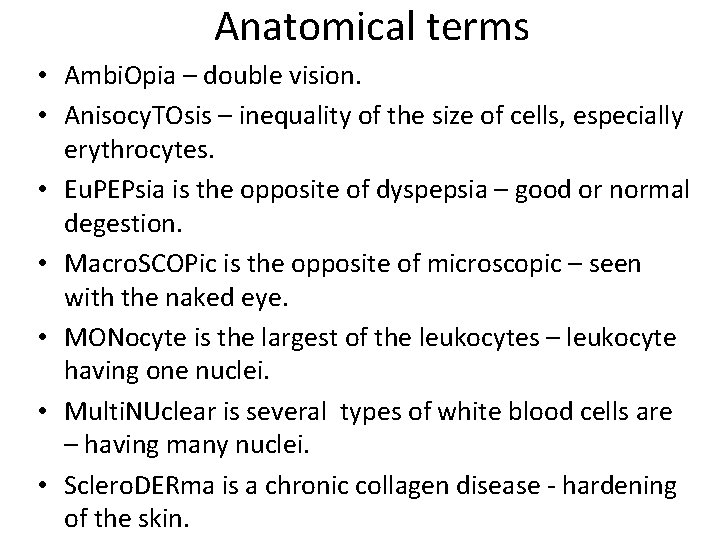 Anatomical terms

• AmbiOpia – double vision.
• AnisocyTOsis – inequality of the size of cells, especially erythrocytes.
• EuPEPsia is the opposite of dyspepsia – good or normal degestion.
• MacroSCOPic is the opposite of microscopic – seen with the naked eye.
• MONocyte is the largest of the leukocytes – leukocyte having one nuclei.
• MultiNUclear is several types of white blood cells are – having many nuclei.
• ScleroDERma is a chronic collagen disease - hardening of the skin.